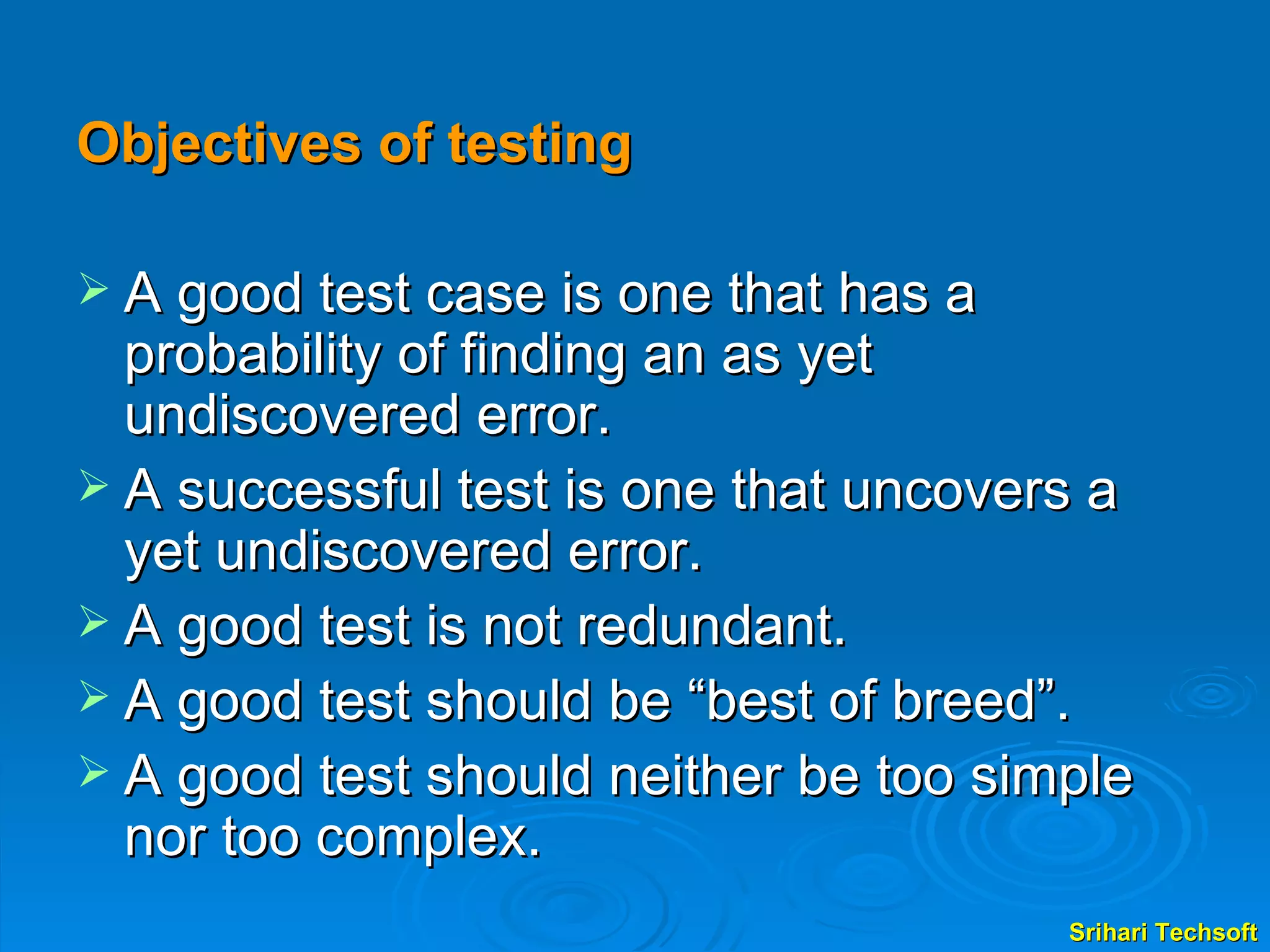 Objectives of testing

➢ A good test case is one that has a probability of finding an as yet undiscovered error.

➢ A successful test is one that uncovers a yet undiscovered error.

➢ A good test is not redundant.

➢ A good test should be “best of breed”.

➢ A good test should neither be too simple nor too complex.

Srihari Techsoft